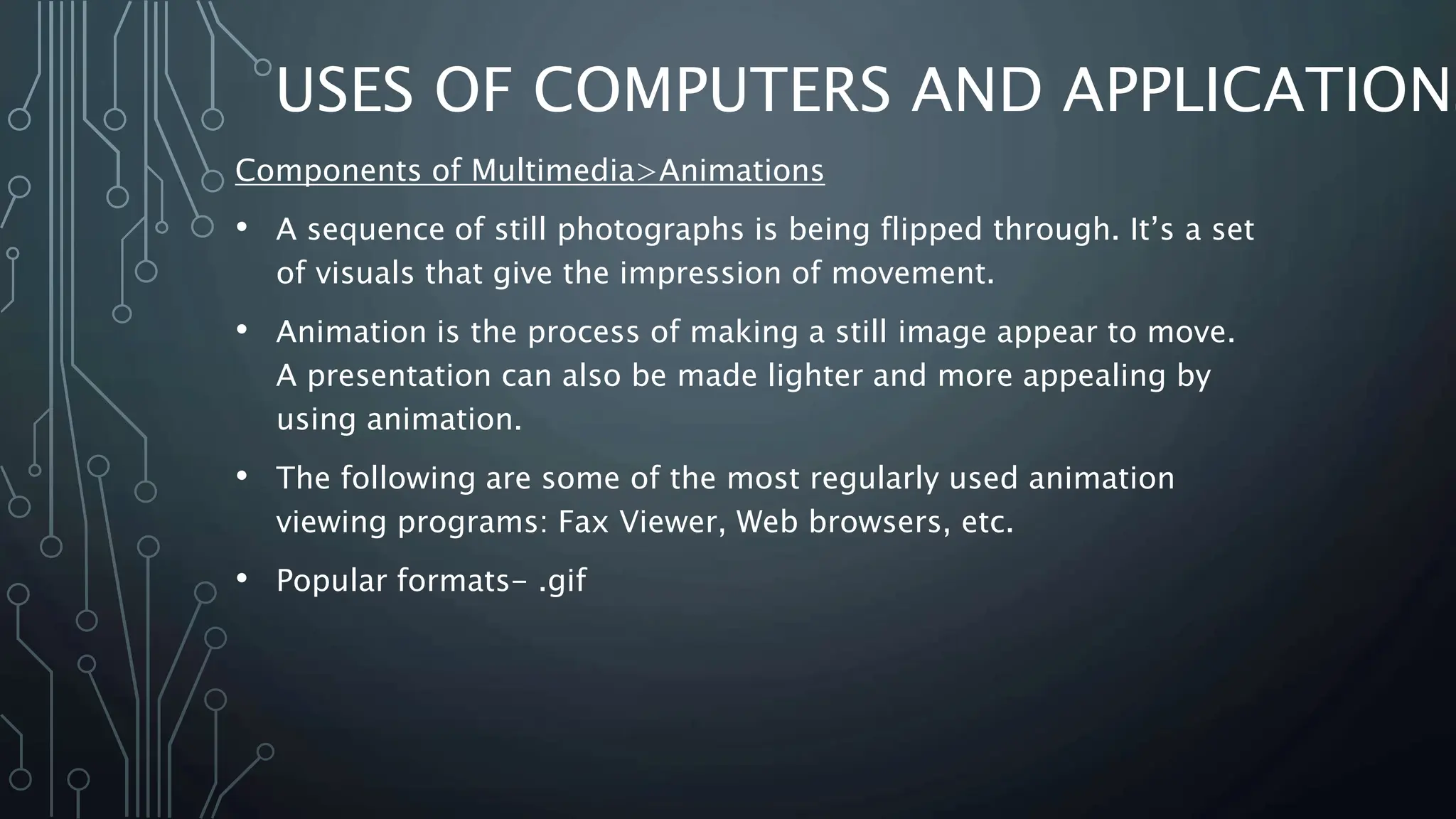 USES OF COMPUTERS AND APPLICATION

Components of Multimedia>Animations

• A sequence of still photographs is being flipped through. It's a set of visuals that give the impression of movement.

• Animation is the process of making a still image appear to move. A presentation can also be made lighter and more appealing by using animation.

• The following are some of the most regularly used animation viewing programs: Fax Viewer, Web browsers, etc.

• Popular formats- .gif